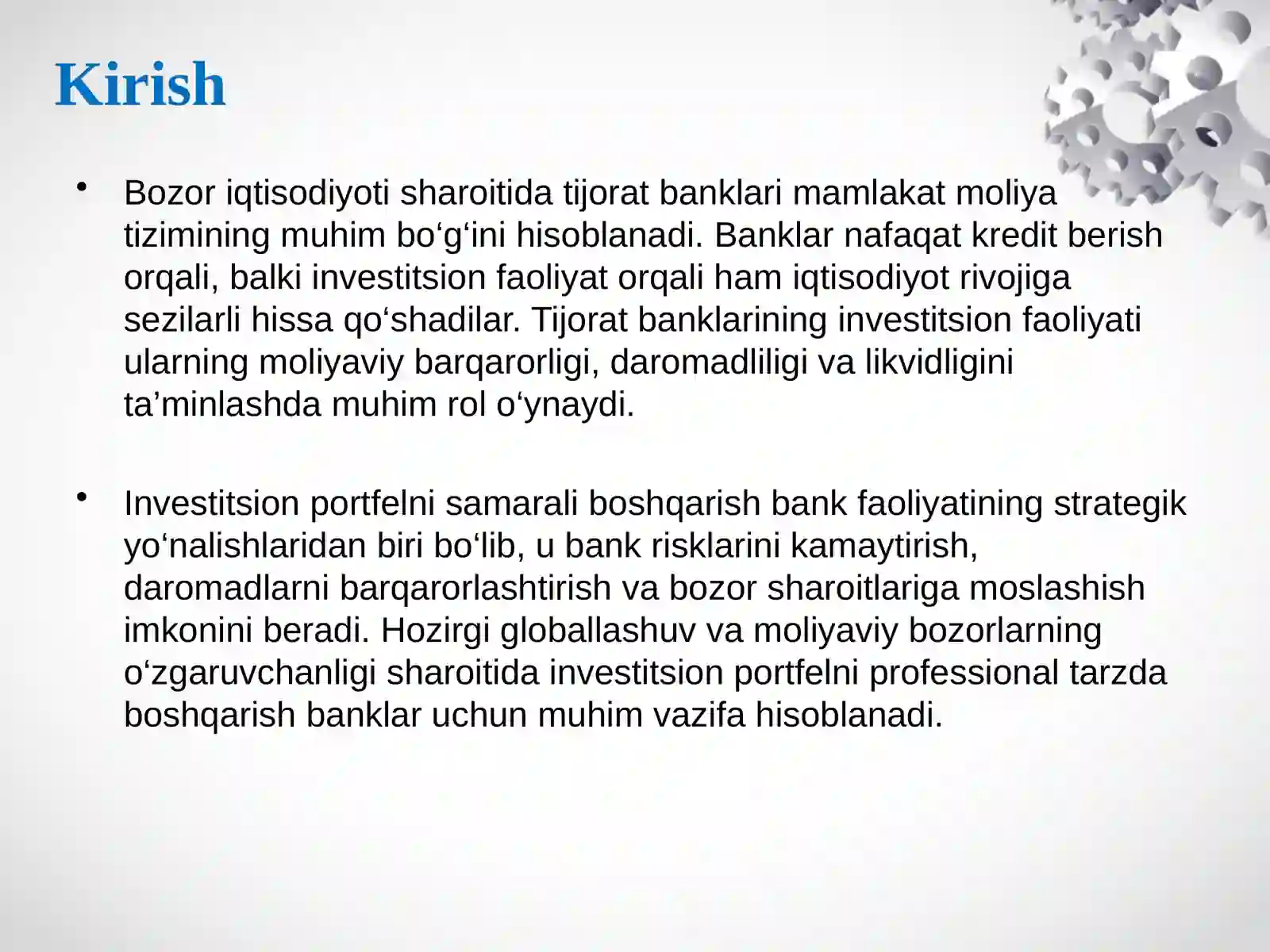 Kirish

• Bozor iqtisodiyoti sharoitida tijorat banklari mamlakat moliya tizimining muhim bo‘g‘ini hisoblanadi. Banklar nafaqat kredit berish orqali, balki investitsion faoliyat orqali ham iqtisodiyot rivojiga sezilarli hissa qo‘shadilar. Tijorat banklarining investitsion faoliyati ularning moliyaviy barqarorligi, daromadliligi va likvidligini ta’minlashda muhim rol o‘ynaydi.

• Investitsion portfelni samarali boshqarish bank faoliyatining strategik yo‘nalishlaridan biri bo‘lib, u bank risklarini kamaytirish, daromadlarni barqarorlashtirish va bozor sharoitlariga moslashish imkonini beradi. Hozirgi globallashuv va moliyaviy bozorlarning o‘zgaruvchanligi sharoitida investitsion portfelni professional tarzda boshqarish banklar uchun muhim vazifa hisoblanadi.